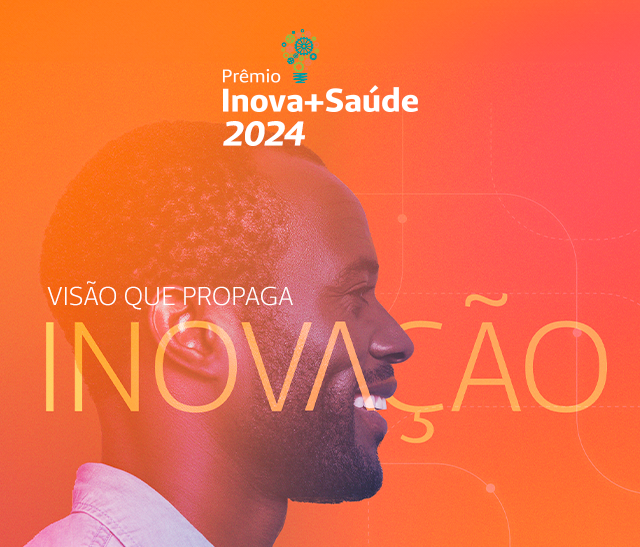 Prêmio
Inova+Saúde
2024

VISÃO QUE PROPAGA
INOVAÇÃO